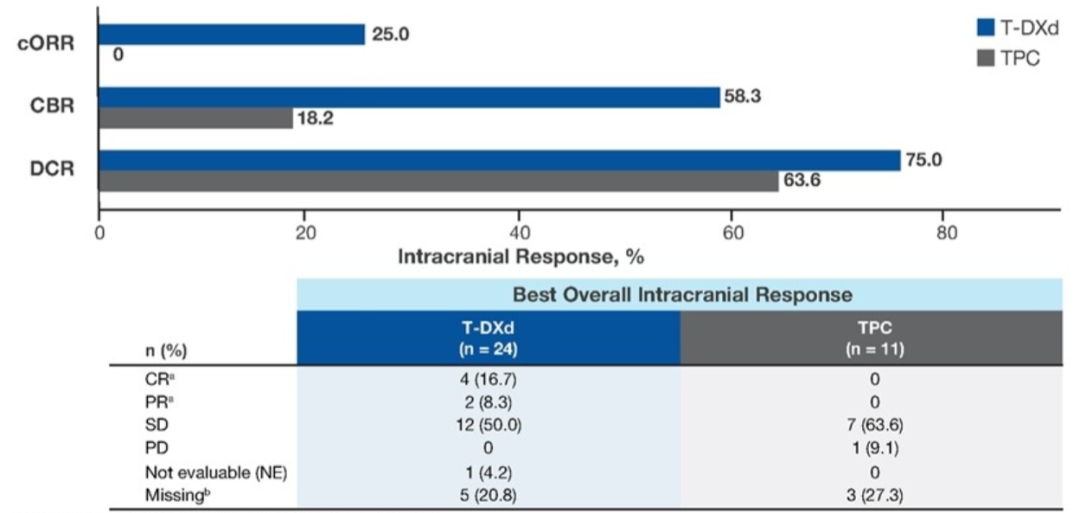 cORR
25.0
0
CBR
58.3
18.2
DCR
75.0
63.6

T-DXd
TPC

0
20
40
60
80
Intracranial Response, %

| | Best Overall Intracranial Response | |
|---|---|---|
| n (%) | T-DXd (n = 24) | TPC (n = 11) |
| CR$^a$ | 4 (16.7) | 0 |
| PR$^a$ | 2 (8.3) | 0 |
| SD | 12 (50.0) | 7 (63.6) |
| PD | 0 | 1 (9.1) |
| Not evaluable (NE) | 1 (4.2) | 0 |
| Missing$^b$ | 5 (20.8) | 3 (27.3) |